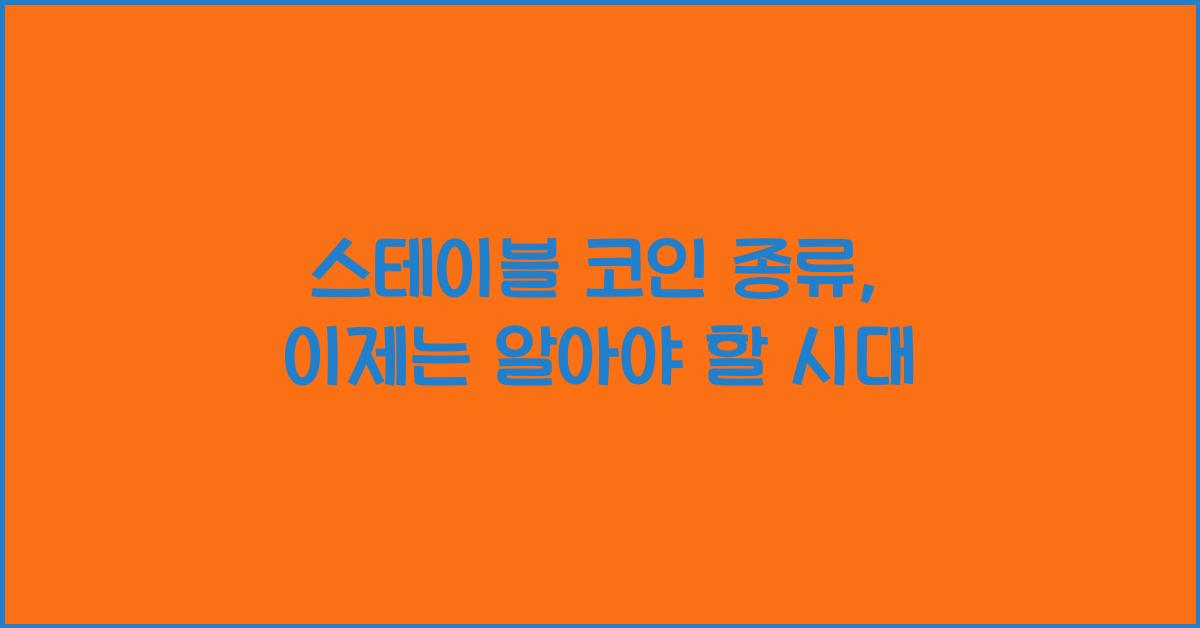 스테이블 코인 종류,
이제는 알아야 할 시대